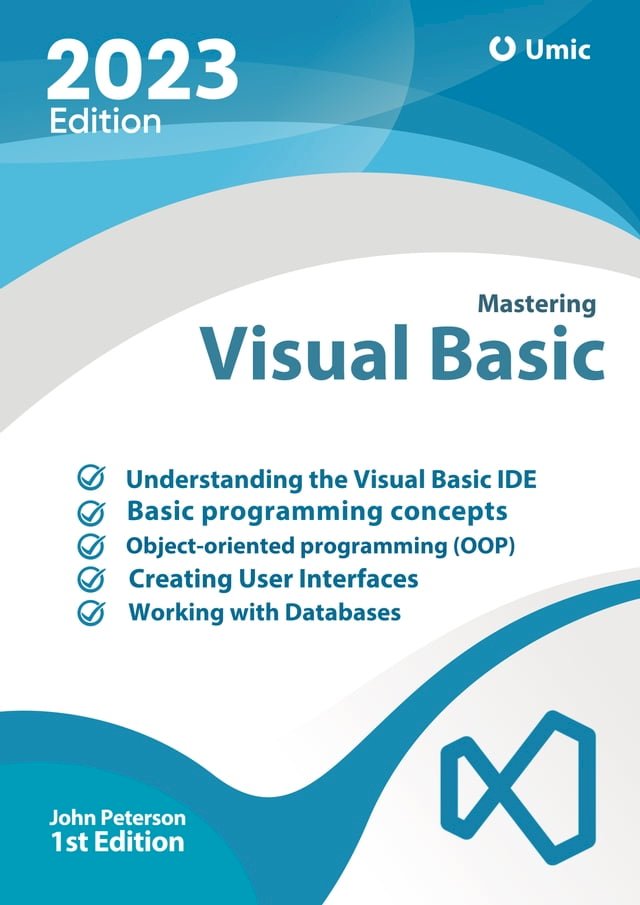 2023
Edition

Umic

Mastering
Visual Basic

Understanding the Visual Basic IDE
Basic programming concepts
Object-oriented programming (OOP)
Creating User Interfaces
Working with Databases

John Peterson
1st Edition